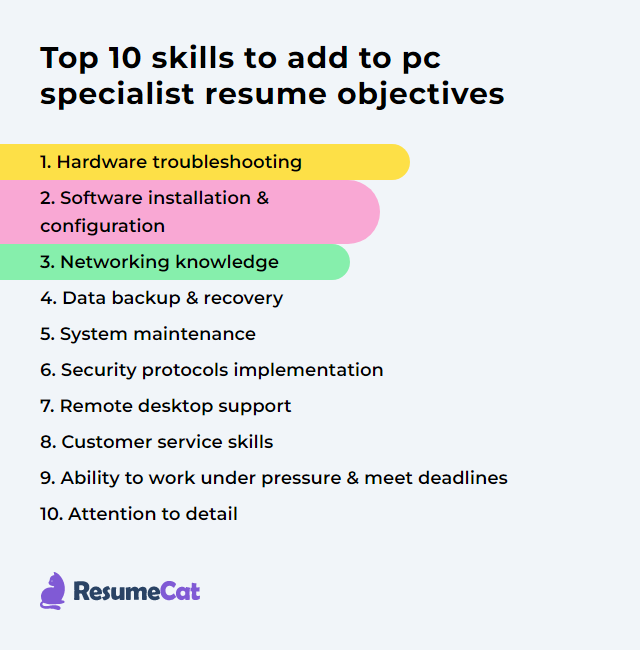 Top 10 skills to add to pc specialist resume objectives

1. Hardware troubleshooting

2. Software installation & configuration

3. Networking knowledge

4. Data backup & recovery

5. System maintenance

6. Security protocols implementation

7. Remote desktop support

8. Customer service skills

9. Ability to work under pressure & meet deadlines

10. Attention to detail

ResumeCat